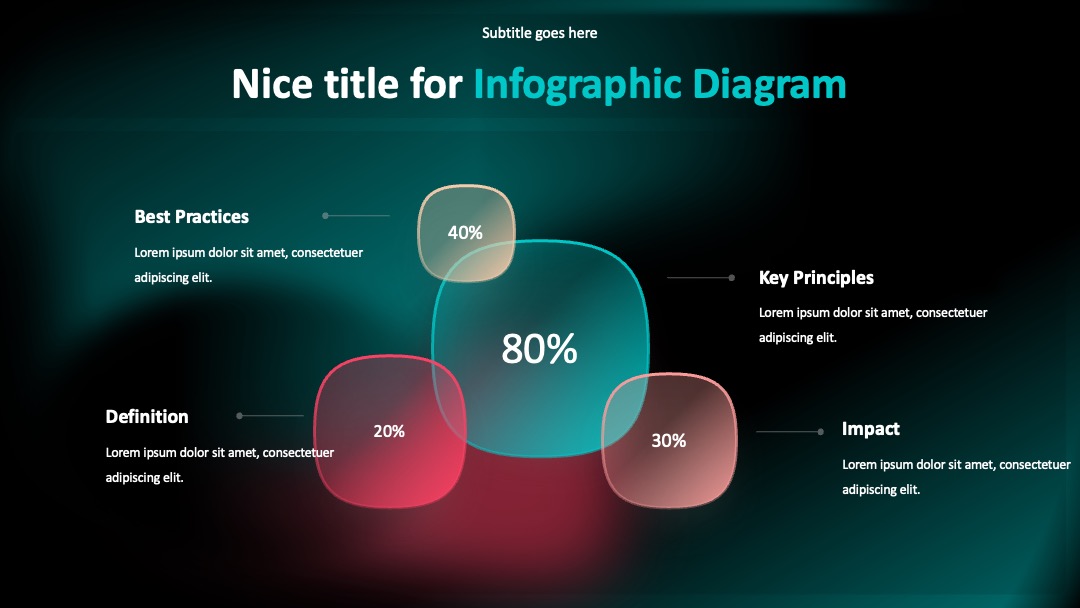 Subtitle goes here

Nice title for Infographic Diagram

Best Practices

Lorem ipsum dolor sit amet, consectetuer adipiscing elit.

40%

Key Principles

Lorem ipsum dolor sit amet, consectetuer adipiscing elit.

80%

Definition

Lorem ipsum dolor sit amet, consectetuer adipiscing elit.

20%

30%

Impact

Lorem ipsum dolor sit amet, consectetuer adipiscing elit.